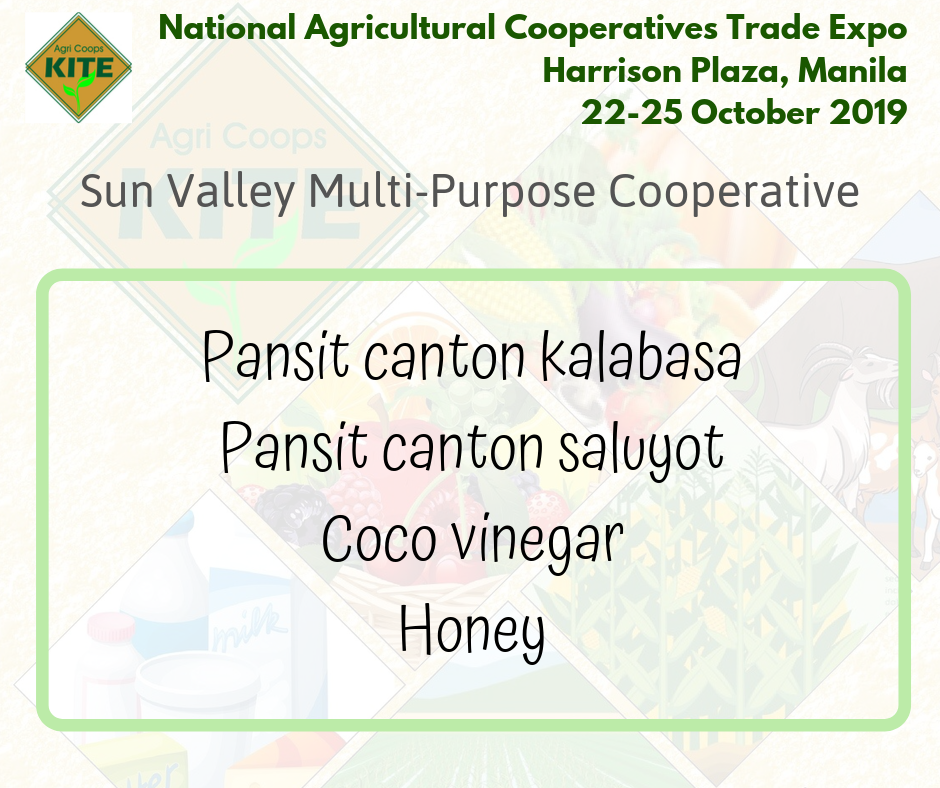 Agri Coops
KITE

National Agricultural Cooperatives Trade Expo
Harrison Plaza, Manila
22-25 October 2019

Agri Coops
KITE

Sun Valley Multi-Purpose Cooperative

Pansit canton kalabasa
Pansit canton saluyot
Coco vinegar
Honey

milk